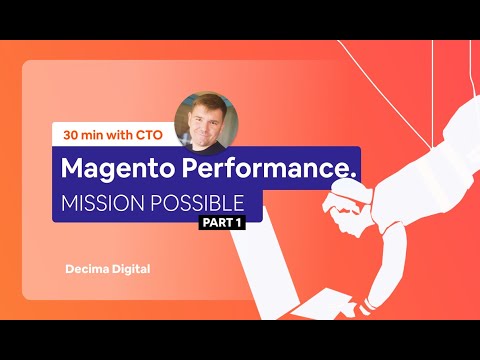 30 min with CTO

Magento Performance.
MISSION POSSIBLE
PART 1

Decima Digital